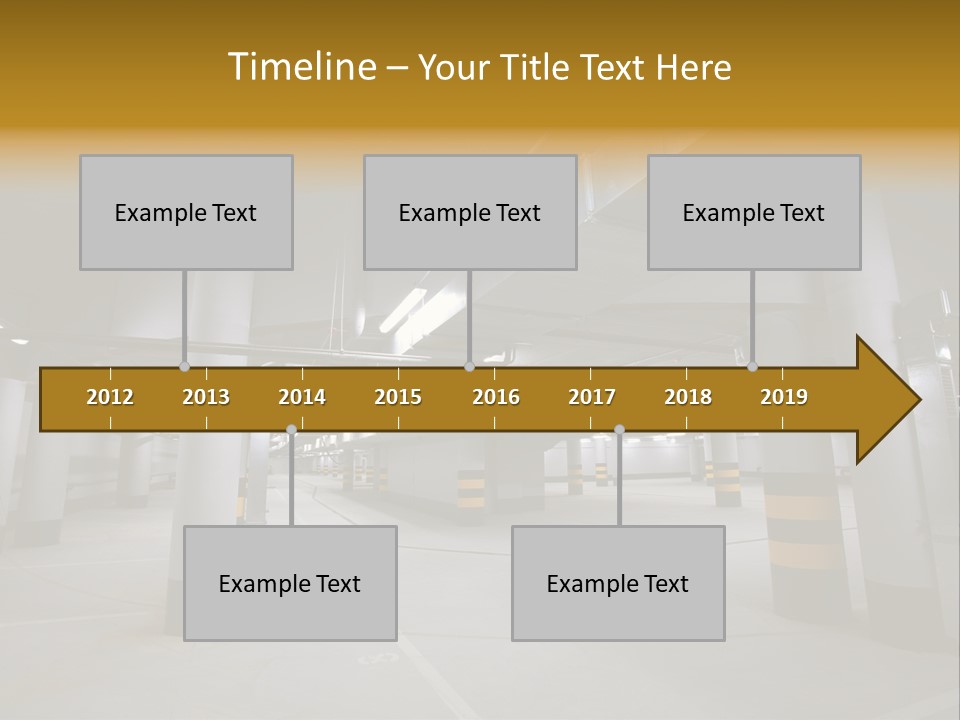 Timeline – Your Title Text Here

Example Text

Example Text

Example Text

2012 2013 2014 2015 2016 2017 2018 2019

Example Text

Example Text